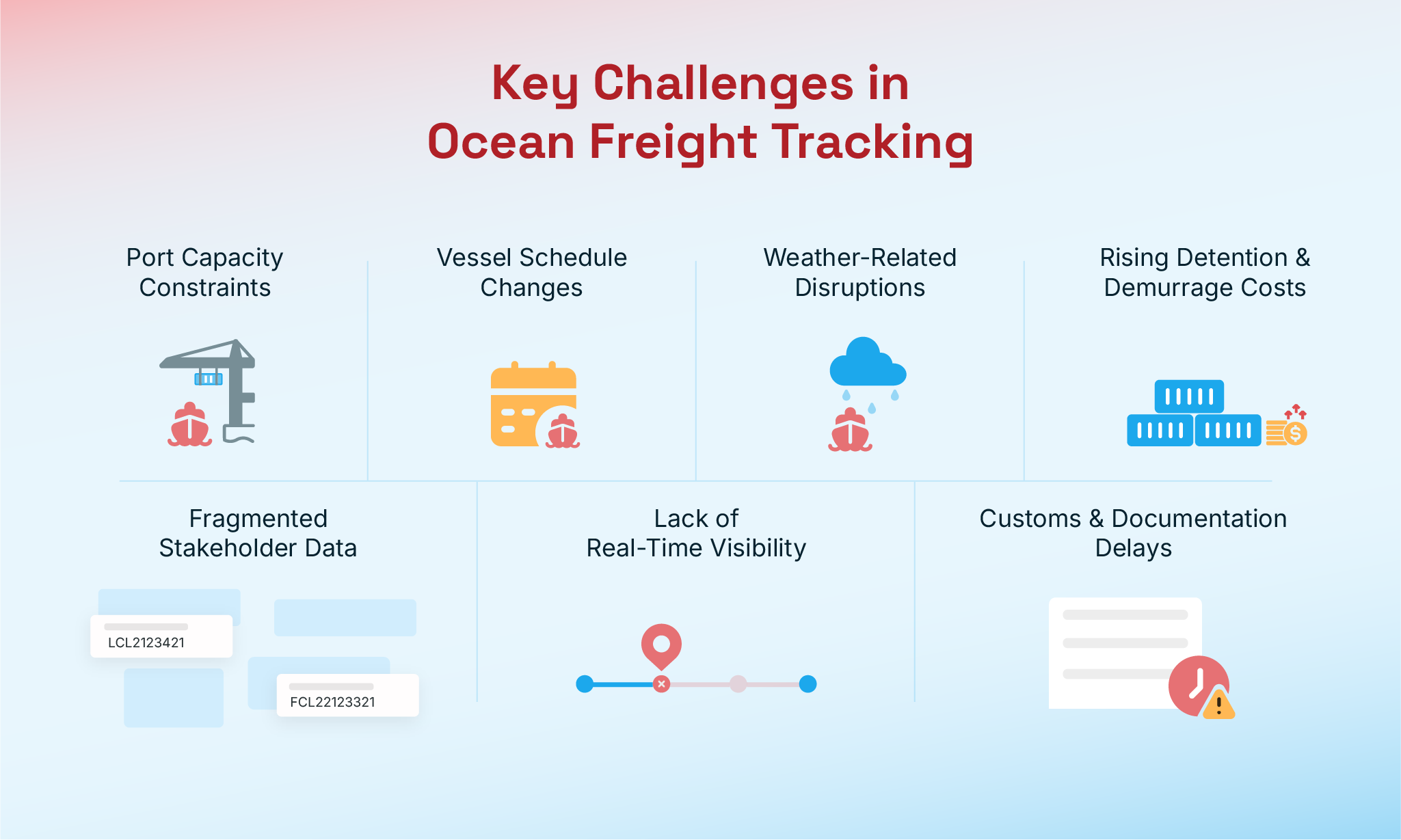 Key Challenges in
Ocean Freight Tracking

Port Capacity Constraints

Vessel Schedule Changes

Weather-Related Disruptions

Rising Detention & Demurrage Costs

Fragmented Stakeholder Data

LCL2123421

FCL22123321

Lack of Real-Time Visibility

Customs & Documentation Delays